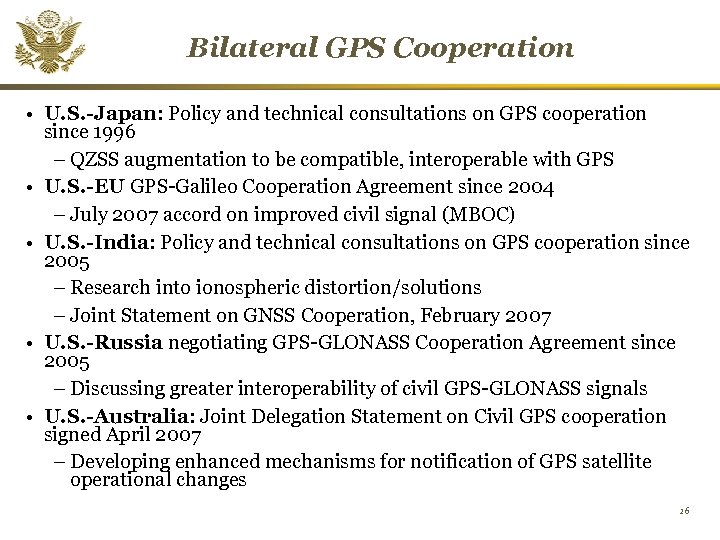 Bilateral GPS Cooperation

• U.S.-Japan: Policy and technical consultations on GPS cooperation since 1996

– QZSS augmentation to be compatible, interoperable with GPS

• U.S.-EU GPS-Galileo Cooperation Agreement since 2004

– July 2007 accord on improved civil signal (MBOC)

• U.S.-India: Policy and technical consultations on GPS cooperation since 2005

– Research into ionospheric distortion/solutions

– Joint Statement on GNSS Cooperation, February 2007

• U.S.-Russia negotiating GPS-GLONASS Cooperation Agreement since 2005

– Discussing greater interoperability of civil GPS-GLONASS signals

• U.S.-Australia: Joint Delegation Statement on Civil GPS cooperation signed April 2007

– Developing enhanced mechanisms for notification of GPS satellite operational changes

26